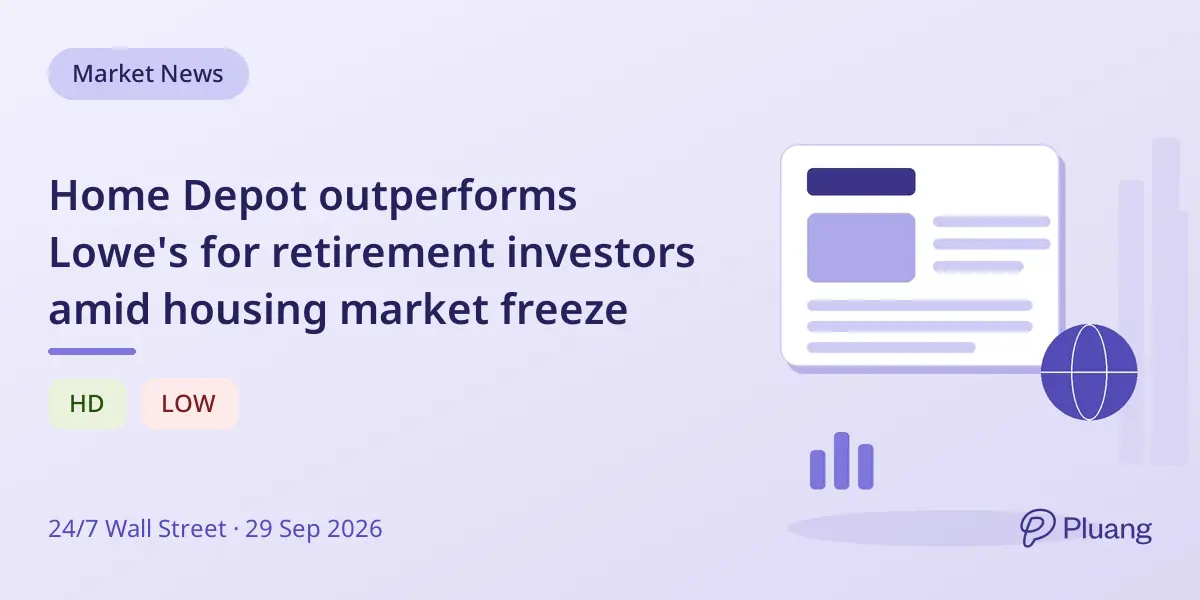 Market News

Home Depot outperforms Lowe's for retirement investors amid housing market freeze

HD

LOW

24/7 Wall Street · 29 Sep 2026

Pluang